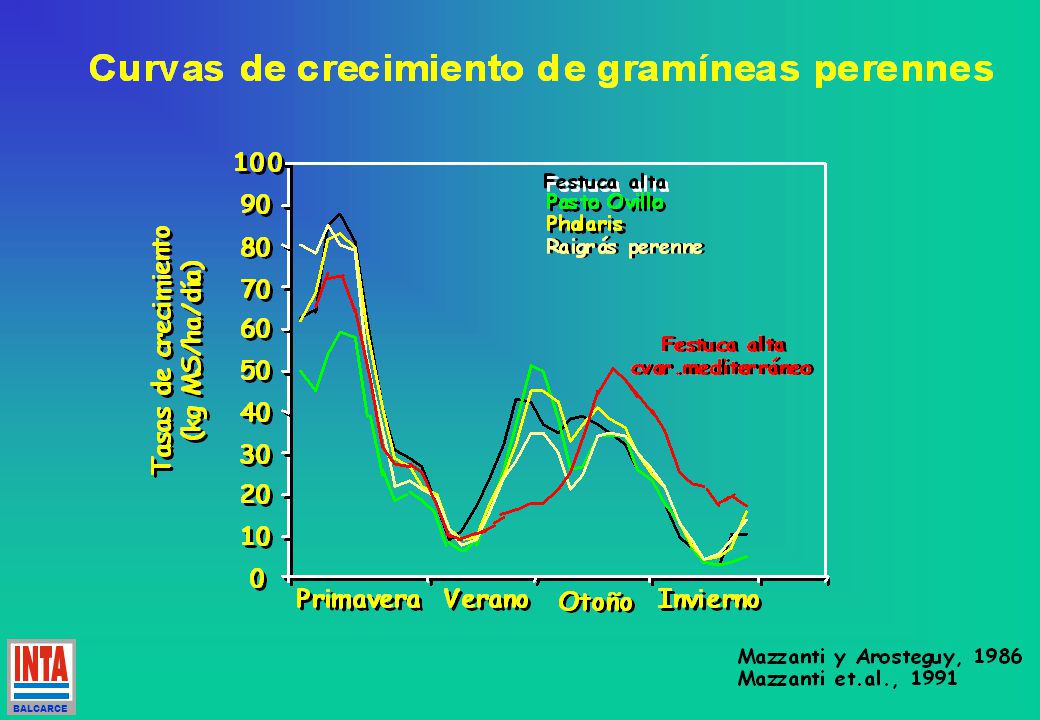 Curvas de crecimiento de gramíneas perennes

Tasas de crecimiento (kg MS/ha/día)

100
90
80
70
60
50
40
30
20
10
0

Festuca alta
Pasto Ovillo
Phalaris
Raigrás perenne

Festuca alta cvar.mediterráneo

Primavera Verano Otoño Invierno

Mazzanti y Arosteguy, 1986
Mazzanti et.al., 1991

INTA
BALCARCE